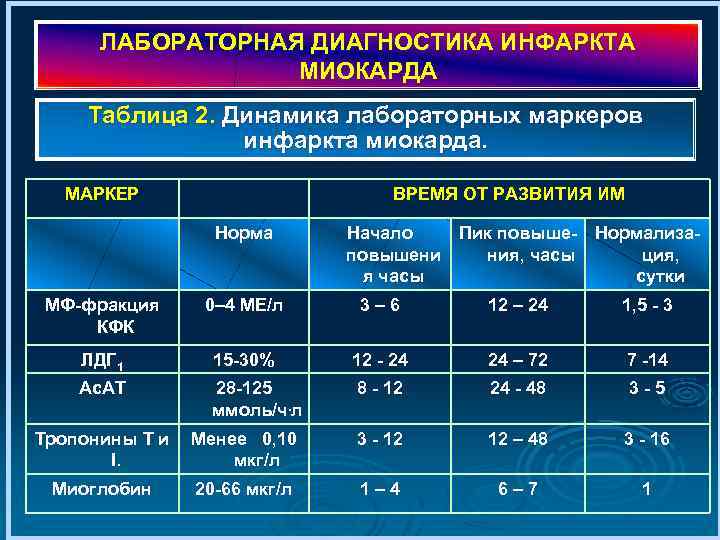 ЛАБОРАТОРНАЯ ДИАГНОСТИКА ИНФАРКТА МИОКАРДА

Таблица 2. Динамика лабораторных маркеров инфаркта миокарда.

| МАРКЕР | | ВРЕМЯ ОТ РАЗВИТИЯ ИМ | | |
|---|---|---|---|---|
| | Норма | Начало повышения часы | Пик повышения, часы | Нормализация, сутки |
| МФ-фракция КФК | 0–4 МЕ/л | 3 – 6 | 12 – 24 | 1,5 - 3 |
| ЛДГ$_1$ | 15-30% | 12 - 24 | 24 – 72 | 7 -14 |
| АсАТ | 28-125 ммоль/ч·л | 8 - 12 | 24 - 48 | 3 - 5 |
| Тропонины Т и I. | Менее 0,10 мкг/л | 3 - 12 | 12 – 48 | 3 - 16 |
| Миоглобин | 20-66 мкг/л | 1 – 4 | 6 – 7 | 1 |